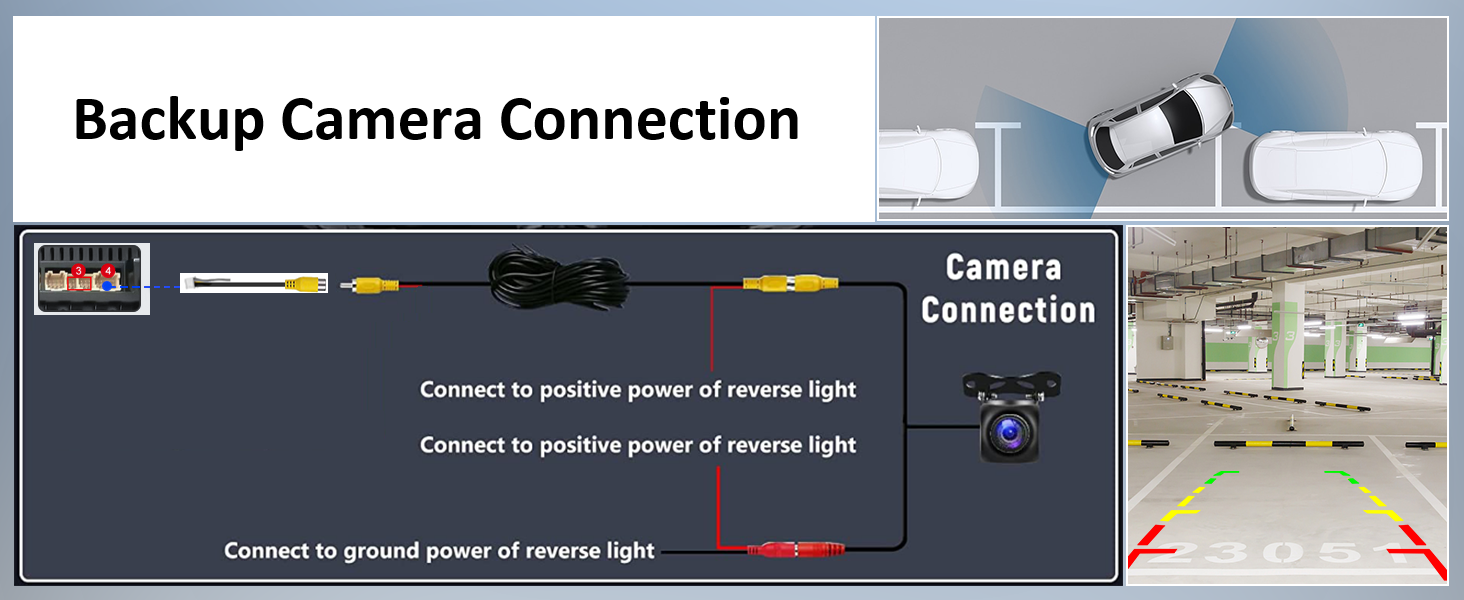 Backup Camera Connection

3 4

Camera Connection

Connect to positive power of reverse light

Connect to positive power of reverse light

Connect to ground power of reverse light

23051